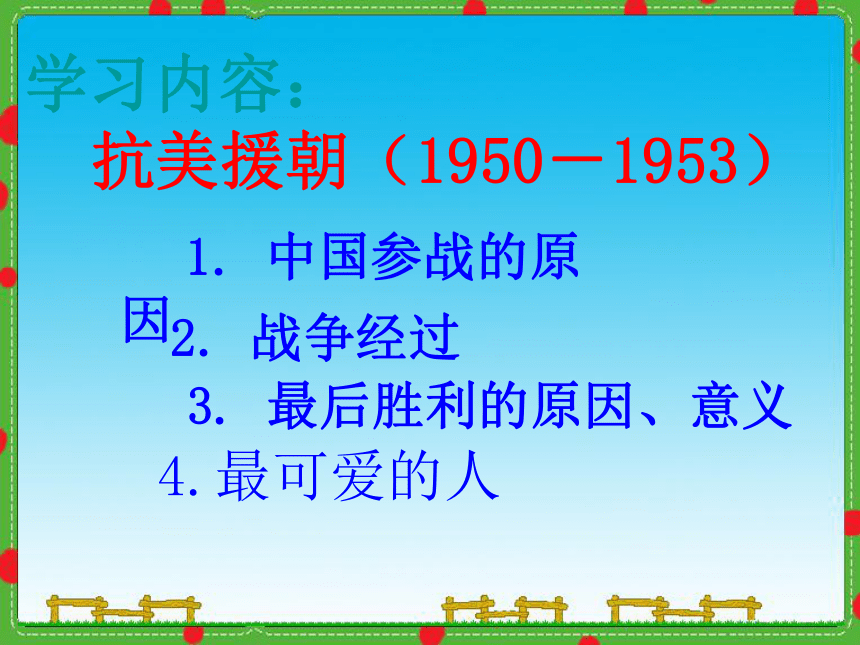 学习内容：
抗美援朝（1950－1953）

1. 中国参战的原因

2. 战争经过

3. 最后胜利的原因、意义

4.最可爱的人